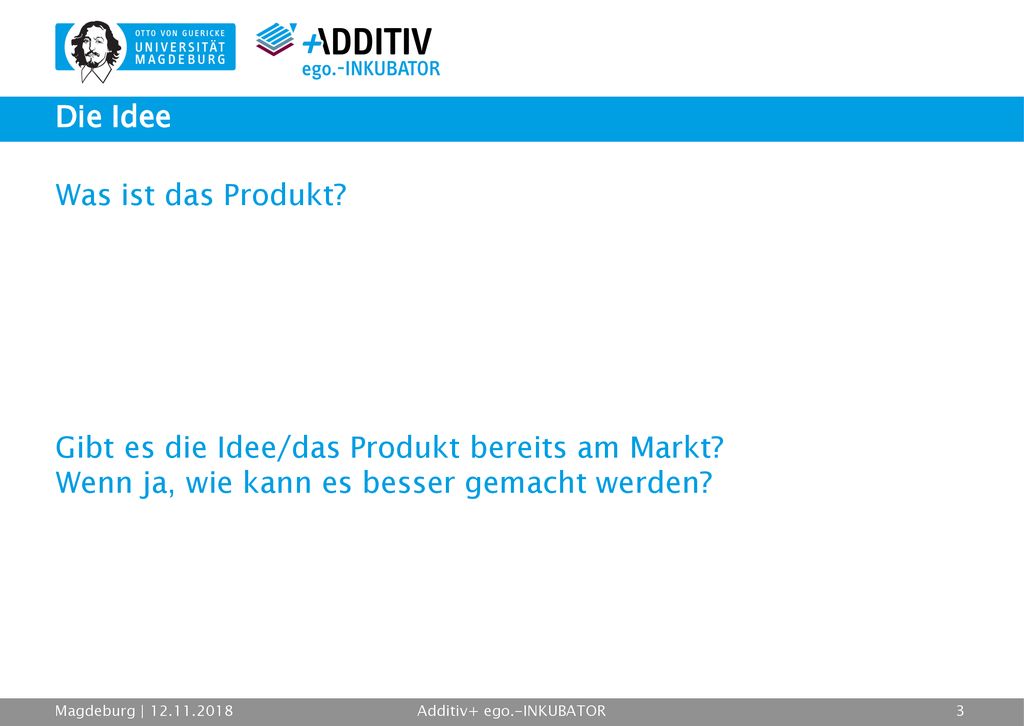 OTTO VON GUERICKE
UNIVERSITÄT
MAGDEBURG

+ADDITIV
ego.-INKUBATOR

Die Idee

Was ist das Produkt?

Gibt es die Idee/das Produkt bereits am Markt?
Wenn ja, wie kann es besser gemacht werden?

Magdeburg | 12.11.2018 Additiv+ ego.-INKUBATOR 3